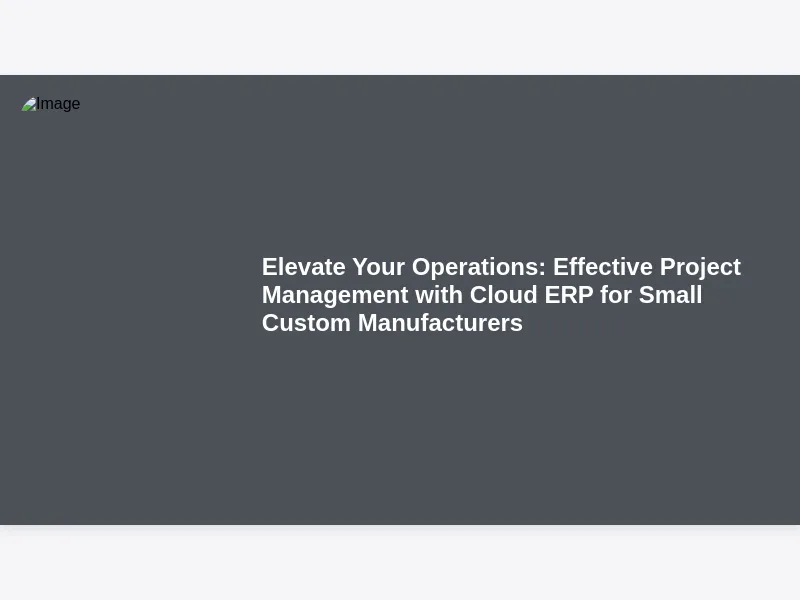 Image

Elevate Your Operations: Effective Project Management with Cloud ERP for Small Custom Manufacturers